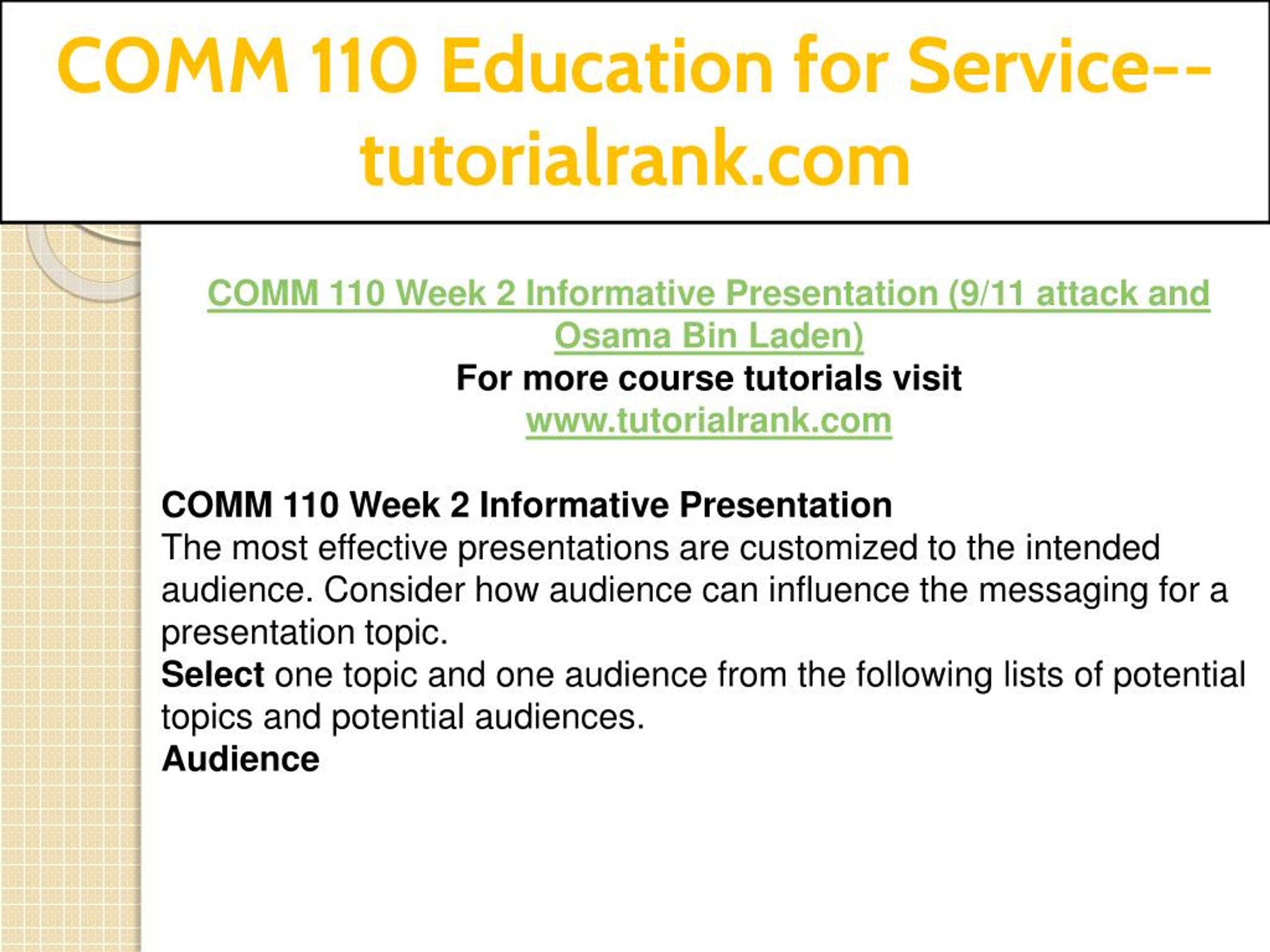 COMM 110 Education for Service--tutorialrank.com

COMM 110 Week 2 Informative Presentation (9/11 attack and Osama Bin Laden)
For more course tutorials visit
www.tutorialrank.com

COMM 110 Week 2 Informative Presentation
The most effective presentations are customized to the intended audience. Consider how audience can influence the messaging for a presentation topic.
Select one topic and one audience from the following lists of potential topics and potential audiences.
Audience